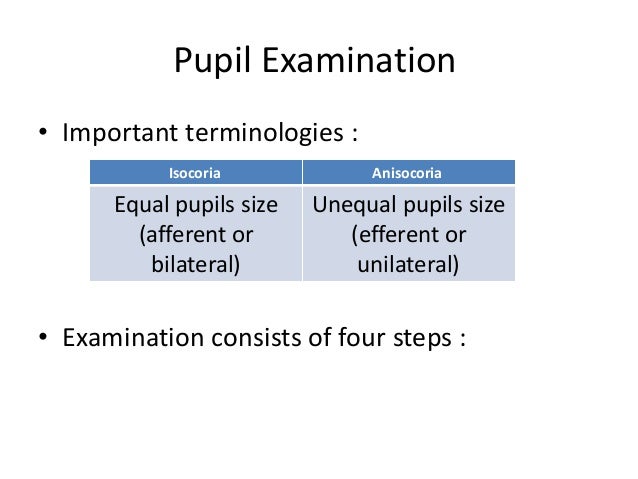 Pupil Examination

• Important terminologies :

| Isocoria | Anisocoria |
|---|---|
| Equal pupils size (afferent or bilateral) | Unequal pupils size (efferent or unilateral) |

• Examination consists of four steps :